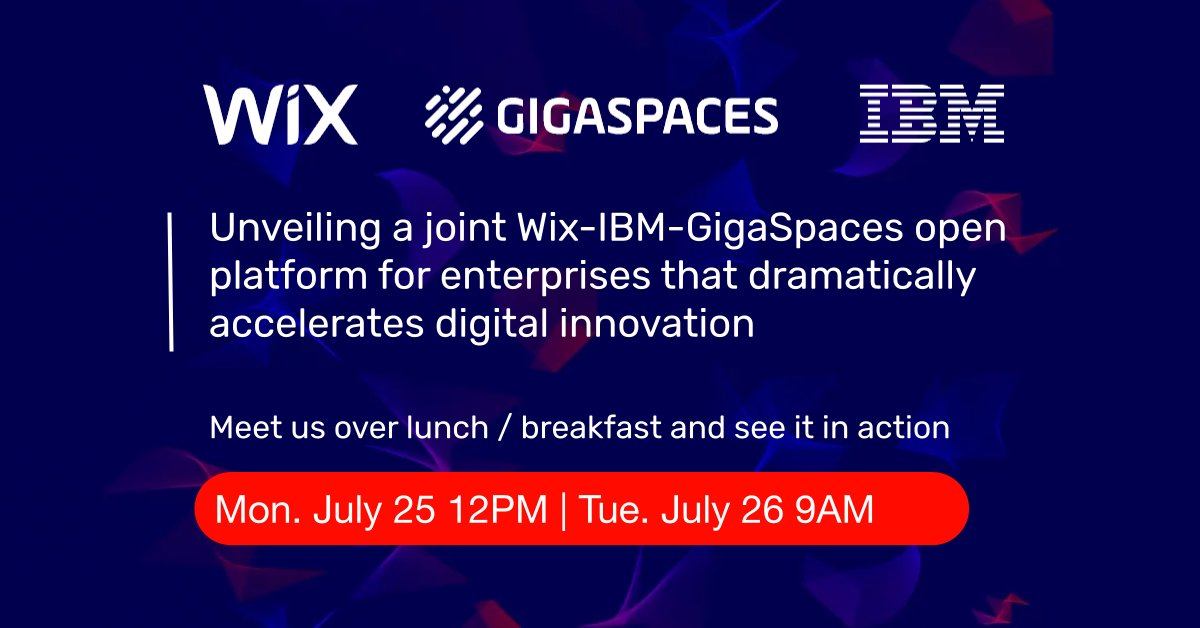 WiX GIGASPACES IBM

Unveiling a joint Wix-IBM-GigaSpaces open platform for enterprises that dramatically accelerates digital innovation

Meet us over lunch / breakfast and see it in action

Mon. July 25 12PM | Tue. July 26 9AM